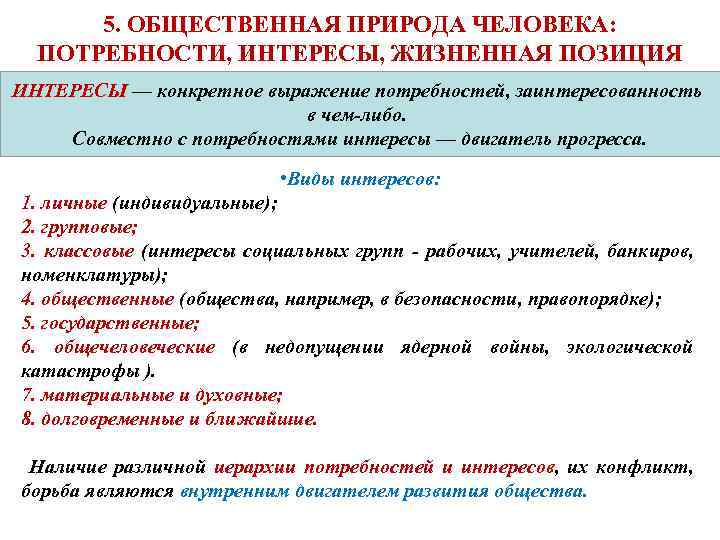 5. ОБЩЕСТВЕННАЯ ПРИРОДА ЧЕЛОВЕКА: ПОТРЕБНОСТИ, ИНТЕРЕСЫ, ЖИЗНЕННАЯ ПОЗИЦИЯ

ИНТЕРЕСЫ — конкретное выражение потребностей, заинтересованность в чем-либо.
Совместно с потребностями интересы — двигатель прогресса.

•Виды интересов:
1. личные (индивидуальные);
2. групповые;
3. классовые (интересы социальных групп - рабочих, учителей, банкиров, номенклатуры);
4. общественные (общества, например, в безопасности, правопорядке);
5. государственные;
6. общечеловеческие (в недопущении ядерной войны, экологической катастрофы ).
7. материальные и духовные;
8. долговременные и ближайшие.

Наличие различной иерархии потребностей и интересов, их конфликт, борьба являются внутренним двигателем развития общества.